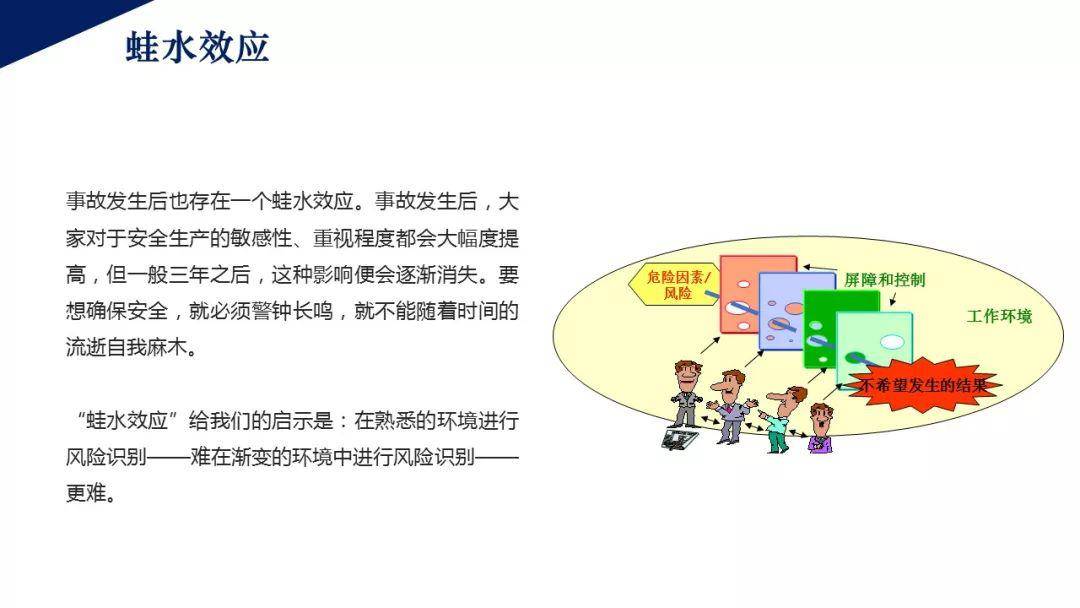 蛙水效应

事故发生后也存在一个蛙水效应。事故发生后，大家对于安全生产的敏感性、重视程度都会大幅度提高，但一般三年之后，这种影响便会逐渐消失。要想确保安全，就必须警钟长鸣，就不能随着时间的流逝自我麻木。

“蛙水效应”给我们的启示是：在熟悉的环境进行风险识别——难在渐变的环境中进行风险识别——更难。

危险因素/风险

屏障和控制

工作环境

不希望发生的结果